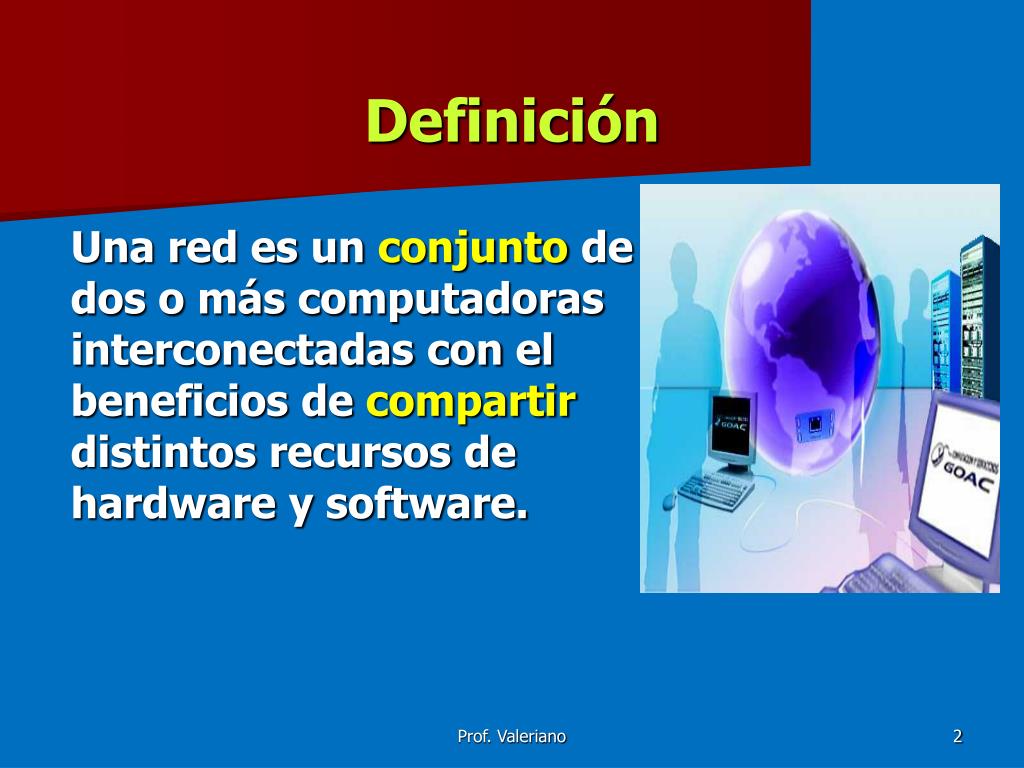 Definición

Una red es un conjunto de dos o más computadoras interconectadas con el beneficios de compartir distintos recursos de hardware y software.

GOAC

GOAC

Prof. Valeriano

2